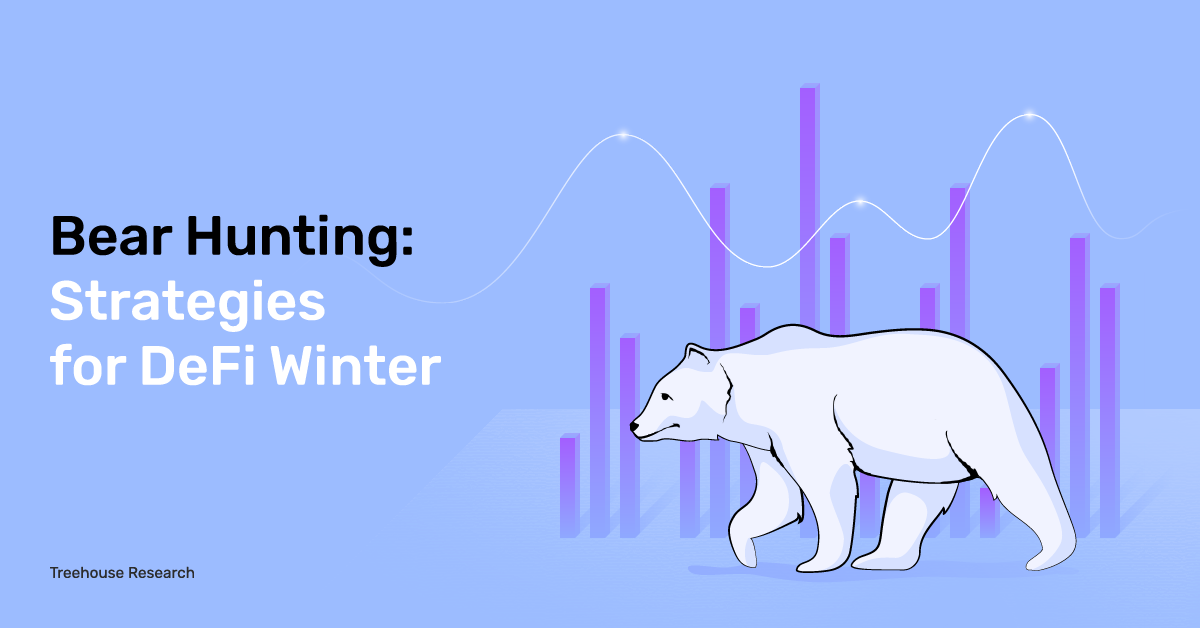 Bear Hunting:
Strategies
for DeFi Winter

Treehouse Research